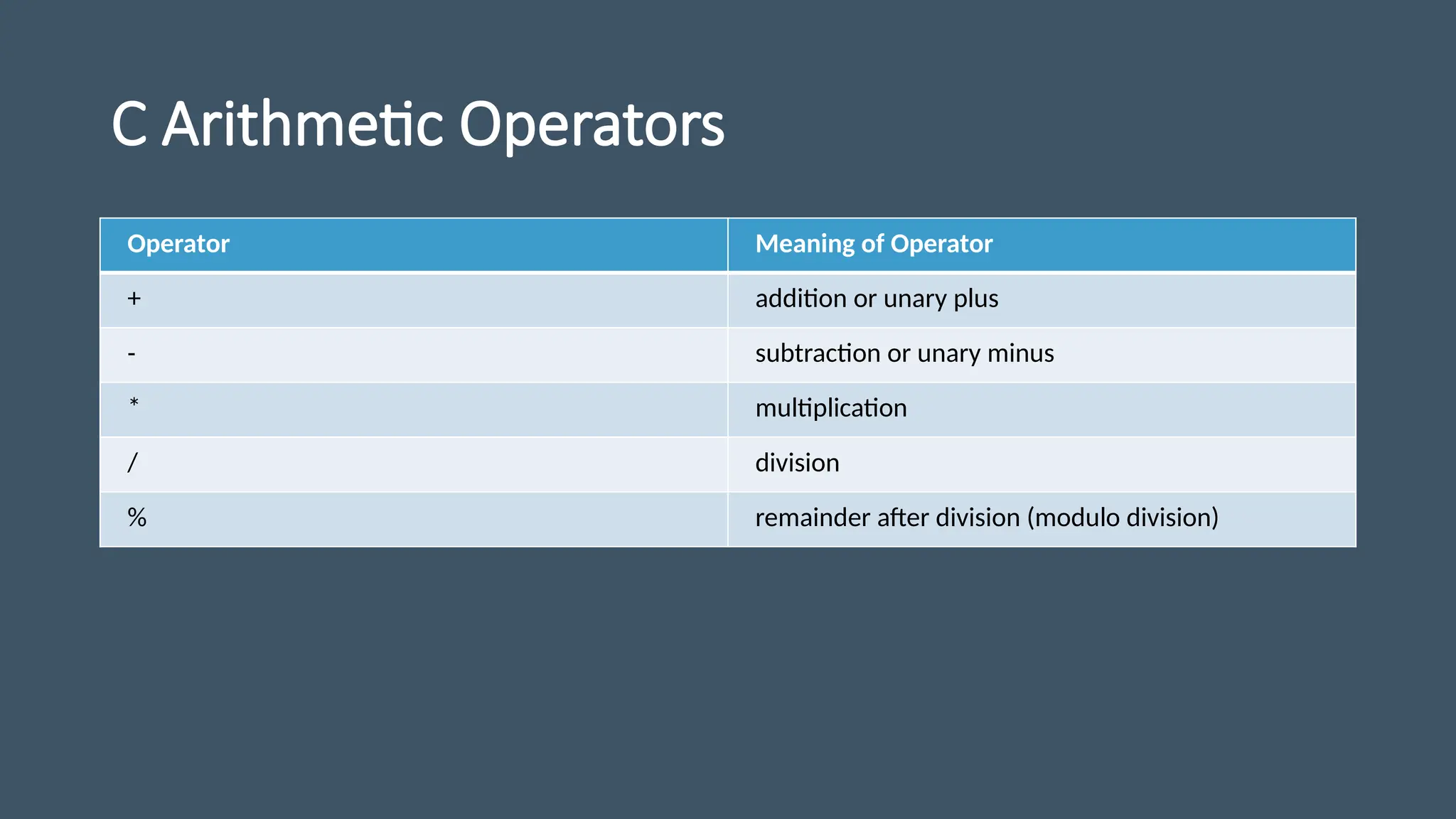 C Arithmetic Operators

| Operator | Meaning of Operator |
|---|---|
| + | addition or unary plus |
| - | subtraction or unary minus |
| * | multiplication |
| / | division |
| % | remainder after division (modulo division) |